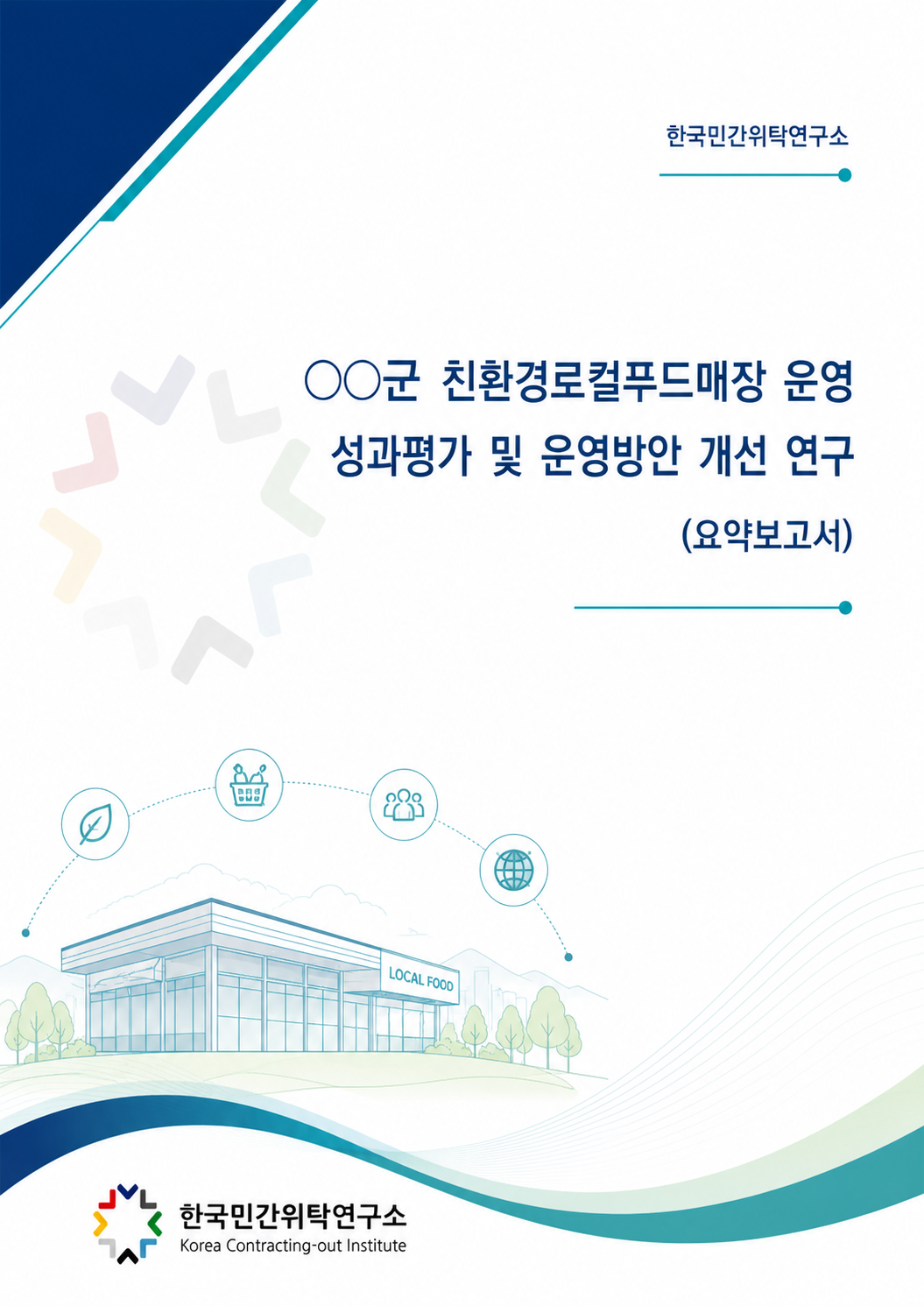 한국민간위탁연구소

○○군 친환경로컬푸드매장 운영 성과평가 및 운영방안 개선 연구

(요약보고서)

LOCAL FOOD

한국민간위탁연구소
Korea Contracting-out Institute